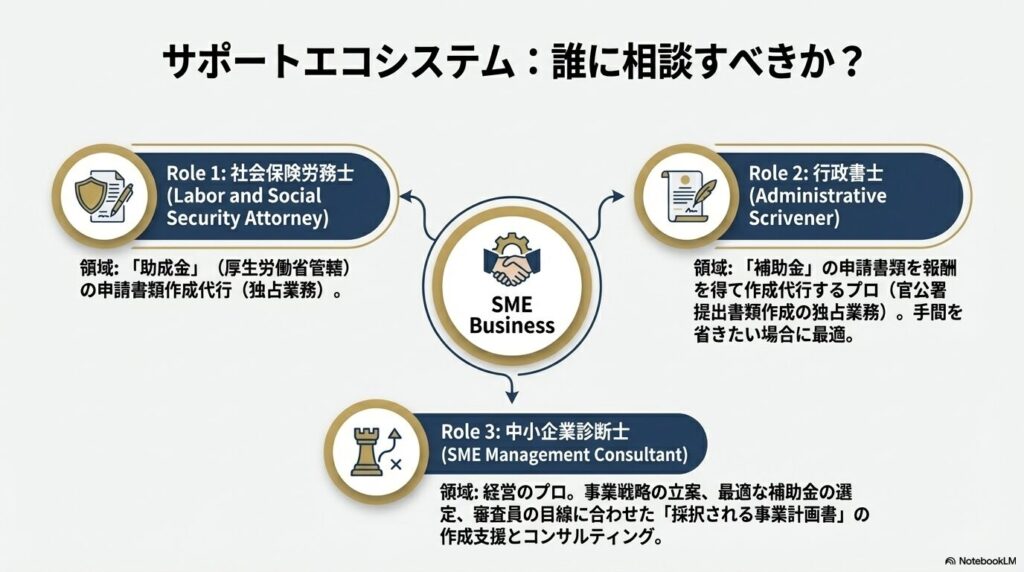 サポートエコシステム：誰に相談すべきか？

Role 1: 社会保険労務士 (Labor and Social Security Attorney)

領域：「助成金」（厚生労働省管轄）の申請書類作成代行（独占業務）。

SME Business

Role 2: 行政書士 (Administrative Scrivener)

領域：「補助金」の申請書類を報酬を得て作成代行するプロ（官公署提出書類作成の独占業務）。手間を省きたい場合に最適。

Role 3: 中小企業診断士 (SME Management Consultant)

領域: 経営のプロ。事業戦略の立案、最適な補助金の選定、審査員の目線に合わせた「採択される事業計画書」の作成支援とコンサルティング。

NotebookLM